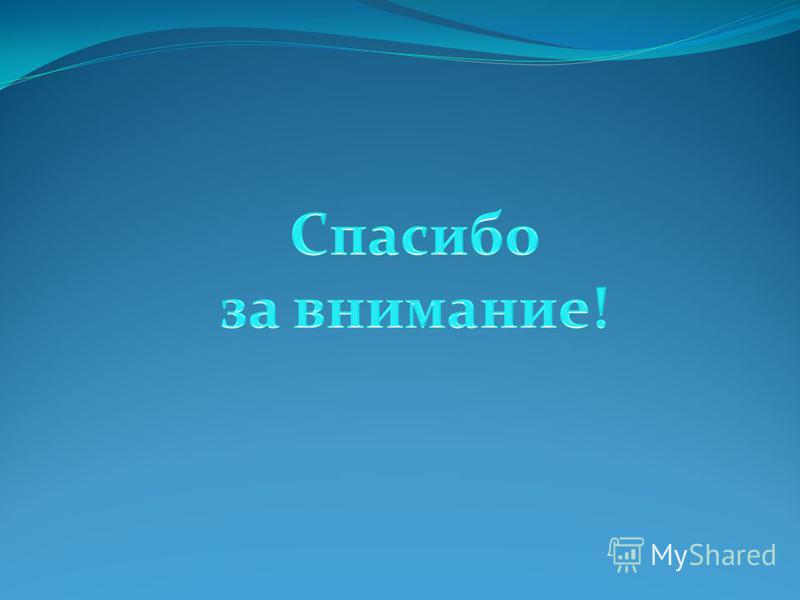 Спасибо
за внимание!

MyShared